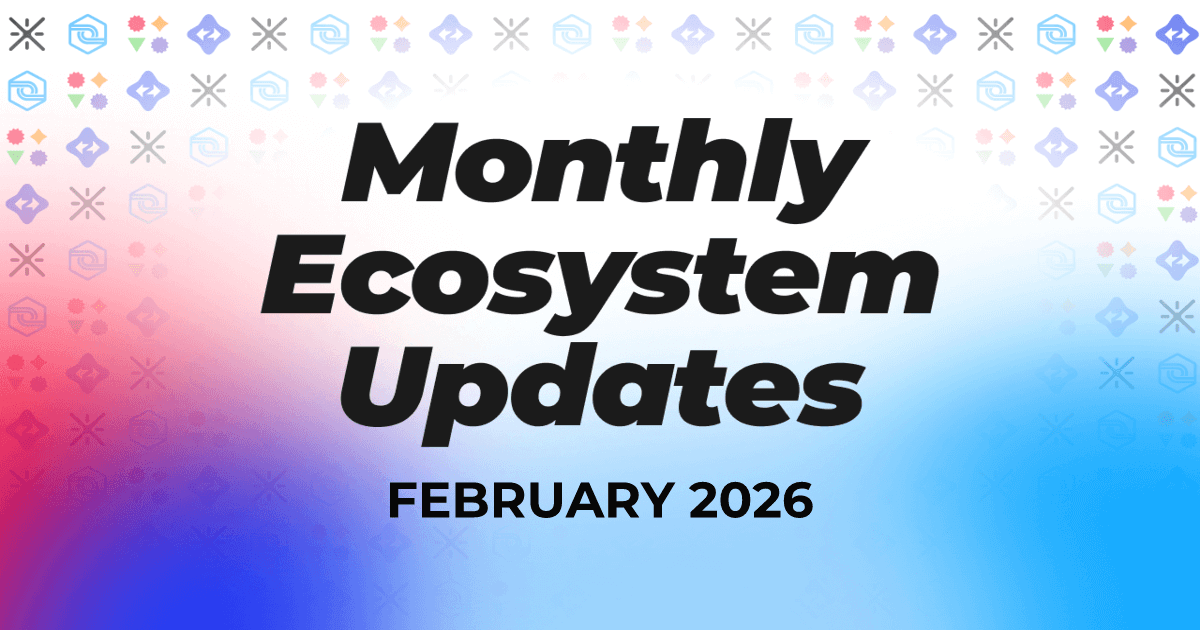 Monthly Ecosystem Updates

FEBRUARY 2026